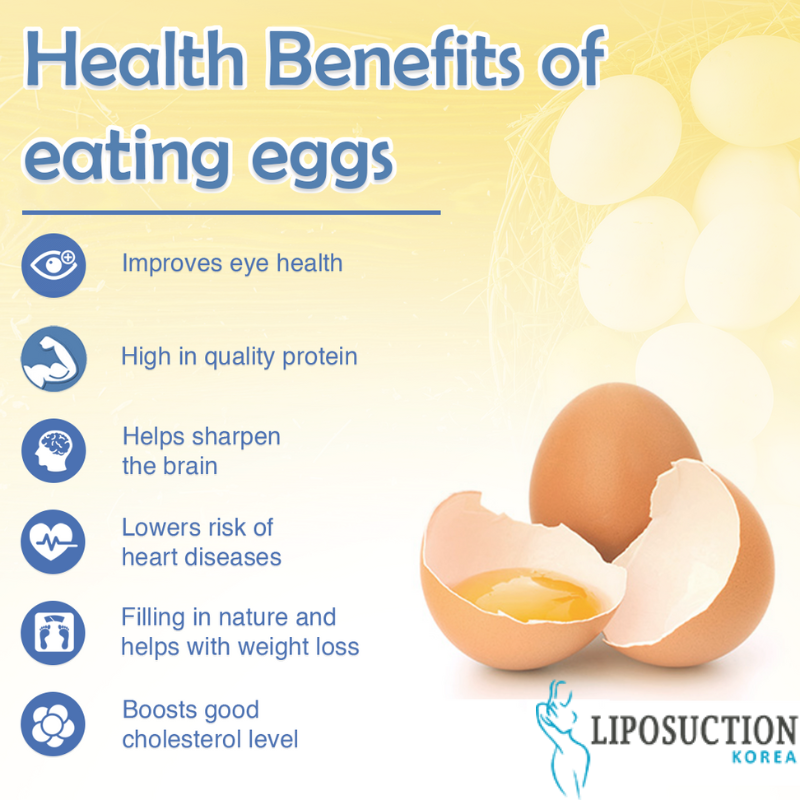 Health Benefits of eating eggs

Improves eye health

High in quality protein

Helps sharpen the brain

Lowers risk of heart diseases

Filling in nature and helps with weight loss

Boosts good cholesterol level

LIPOSUCTION KOREA